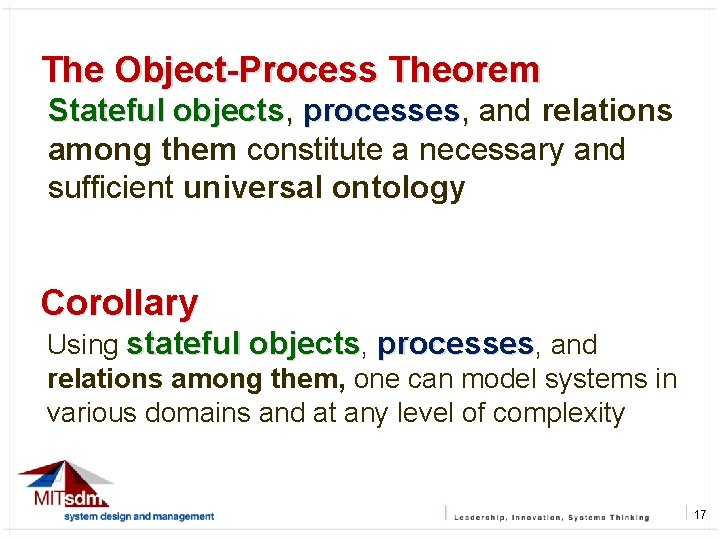 The Object-Process Theorem

Stateful objects, processes, and relations among them constitute a necessary and sufficient universal ontology

Corollary

Using stateful objects, processes, and relations among them, one can model systems in various domains and at any level of complexity

MITsdm
system design and management

Leadership, Innovation, Systems Thinking

17